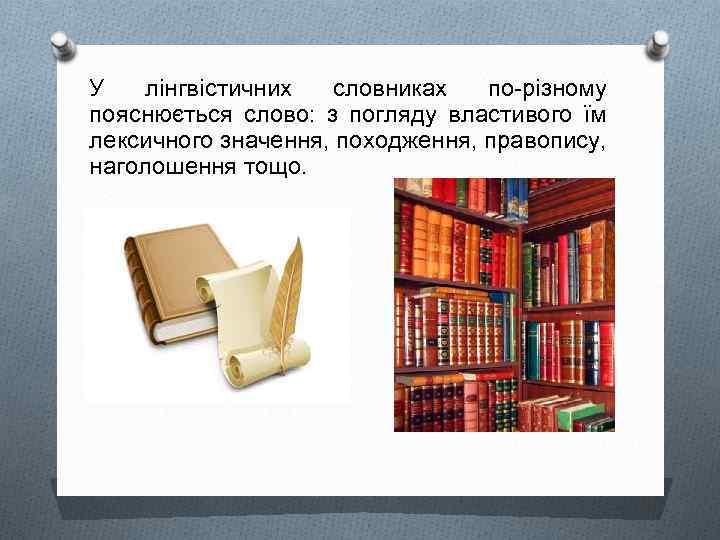 У лінгвістичних словниках по-різному пояснюється слово: з погляду властивого їм лексичного значення, походження, правопису, наголошення тощо.